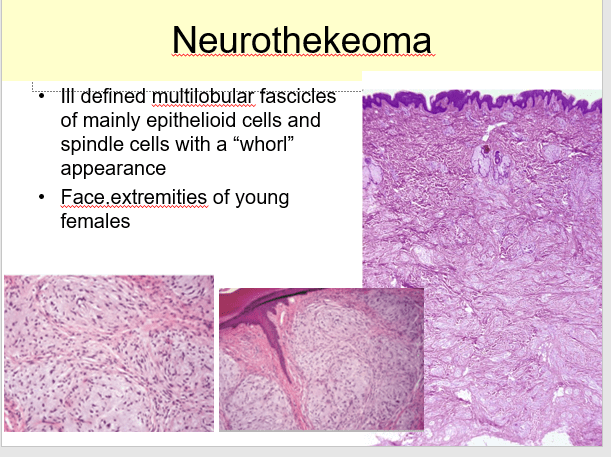 Neurothekeoma

• Ill defined multilobular fascicles of mainly epithelioid cells and spindle cells with a “whorl” appearance
• Face,extremities of young females